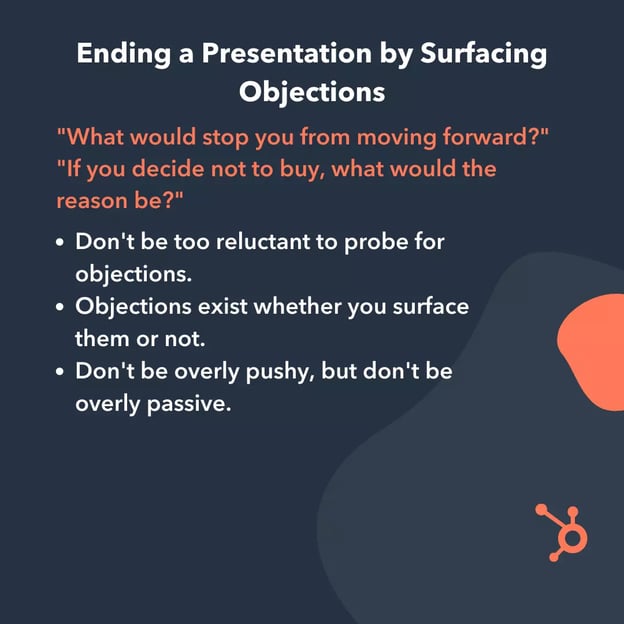 Ending a Presentation by Surfacing Objections

"What would stop you from moving forward?"
"If you decide not to buy, what would the reason be?"

• Don't be too reluctant to probe for objections.
• Objections exist whether you surface them or not.
• Don't be overly pushy, but don't be overly passive.